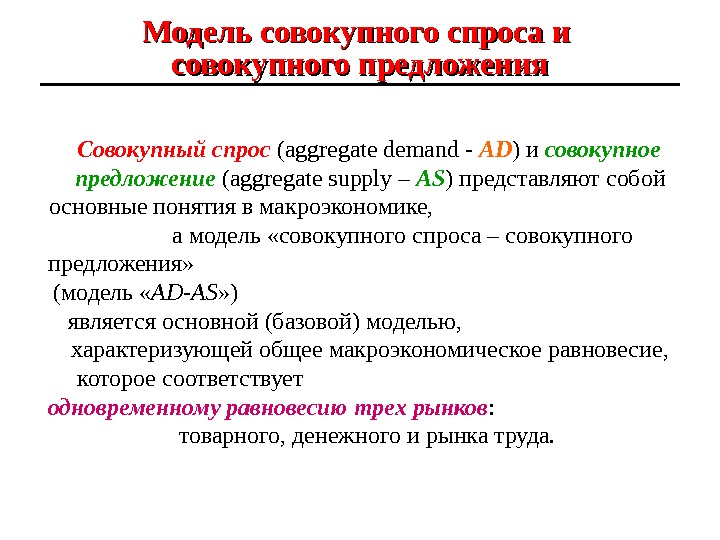 Модель совокупного спроса и совокупного предложения

Совокупный спрос (aggregate demand - AD) и совокупное предложение (aggregate supply – AS) представляют собой основные понятия в макроэкономике,

а модель «совокупного спроса – совокупного предложения»
(модель «AD-AS»)
является основной (базовой) моделью,
характеризующей общее макроэкономическое равновесие,
которое соответствует
одновременному равновесию трех рынков:
товарного, денежного и рынка труда.